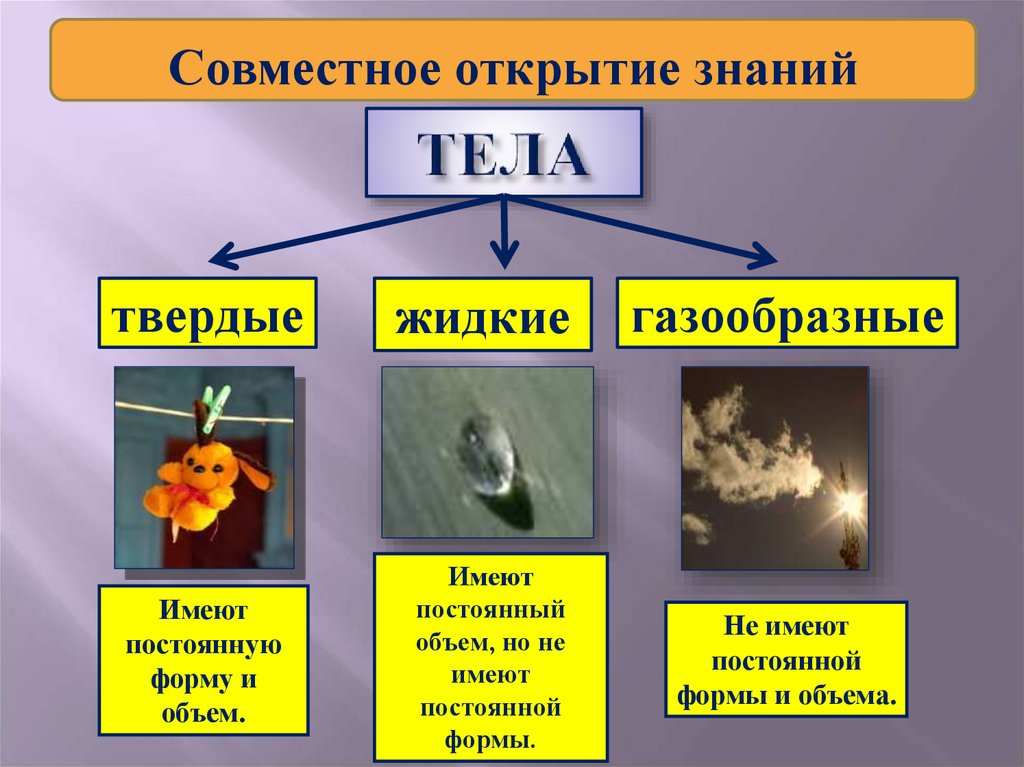 Совместное открытие знаний

ТЕЛА

твердые

жидкие

газообразные

Имеют постоянную форму и объем.

Имеют постоянный объем, но не имеют постоянной формы.

Не имеют постоянной формы и объема.